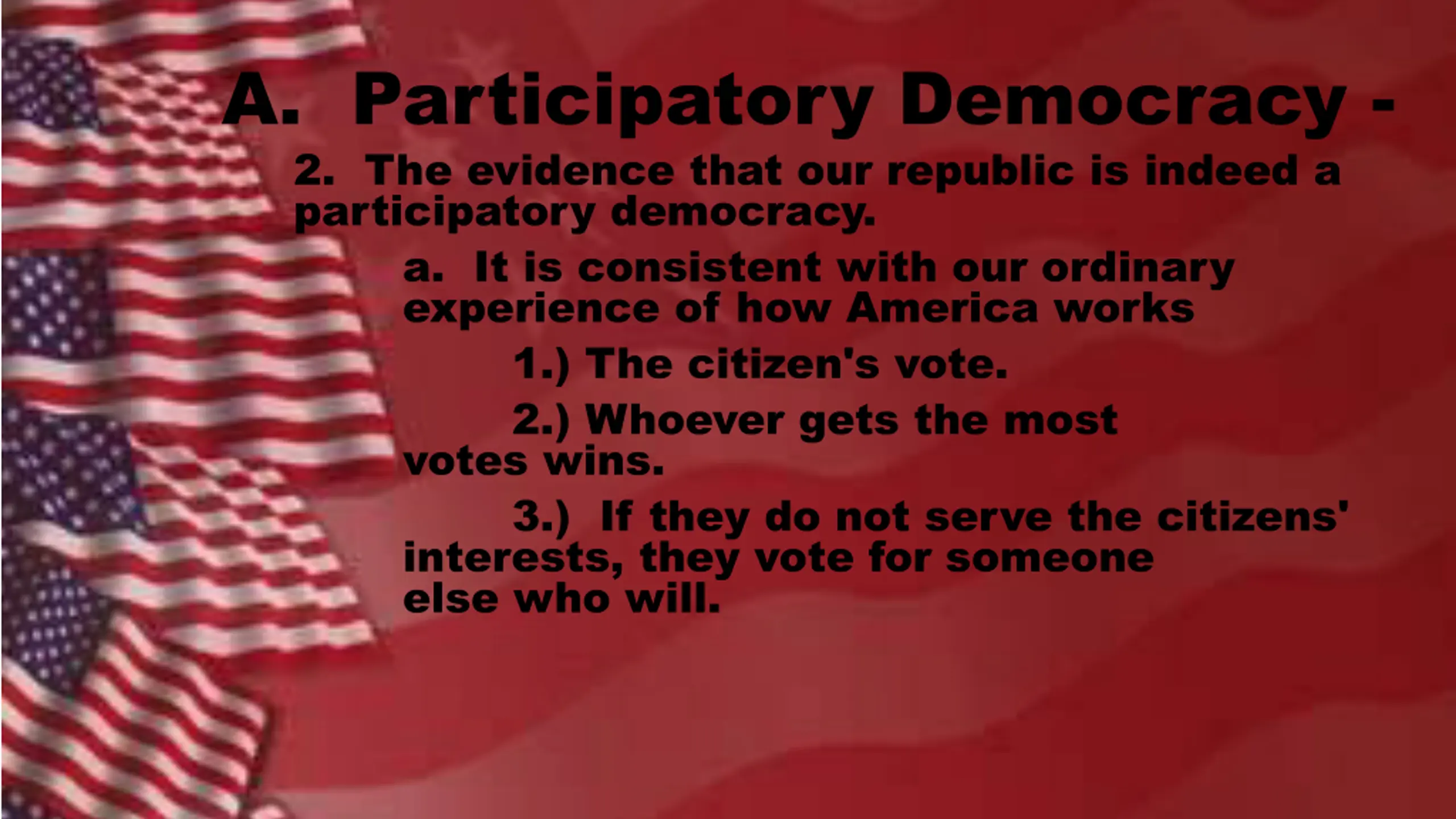 A. Participatory Democracy -

2. The evidence that our republic is indeed a participatory democracy.

a. It is consistent with our ordinary experience of how America works

1.) The citizen's vote.

2.) Whoever gets the most votes wins.

3.) If they do not serve the citizens' interests, they vote for someone else who will.